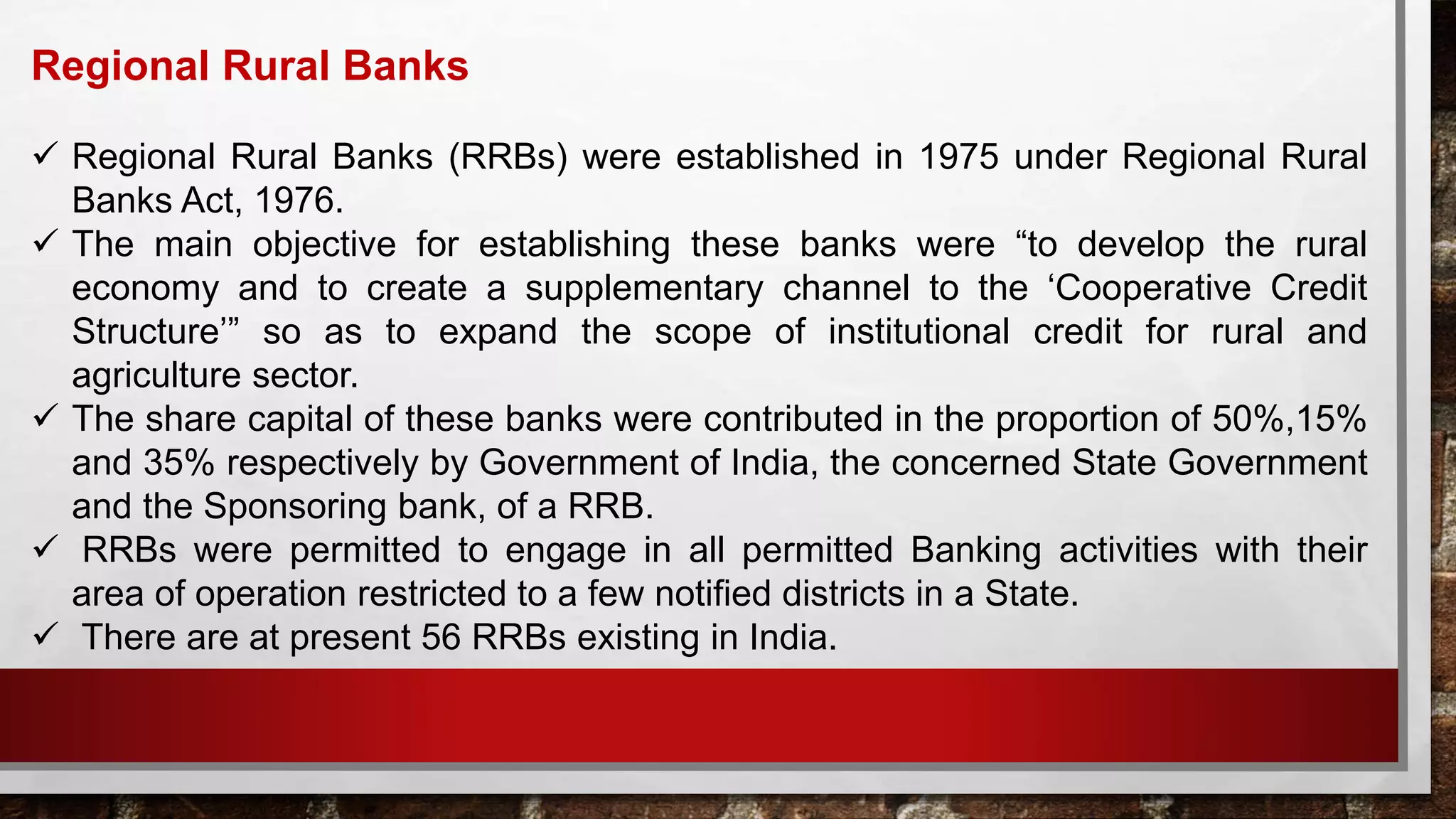 Regional Rural Banks

✓ Regional Rural Banks (RRBs) were established in 1975 under Regional Rural Banks Act, 1976.
✓ The main objective for establishing these banks were “to develop the rural economy and to create a supplementary channel to the ‘Cooperative Credit Structure’” so as to expand the scope of institutional credit for rural and agriculture sector.
✓ The share capital of these banks were contributed in the proportion of 50%,15% and 35% respectively by Government of India, the concerned State Government and the Sponsoring bank, of a RRB.
✓ RRBs were permitted to engage in all permitted Banking activities with their area of operation restricted to a few notified districts in a State.
✓ There are at present 56 RRBs existing in India.